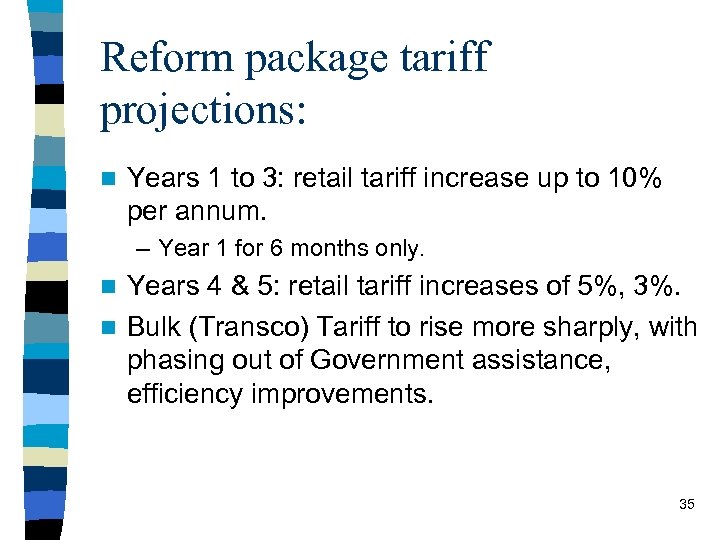 Reform package tariff projections:

Years 1 to 3: retail tariff increase up to 10% per annum.

– Year 1 for 6 months only.

Years 4 & 5: retail tariff increases of 5%, 3%.

Bulk (Transco) Tariff to rise more sharply, with phasing out of Government assistance, efficiency improvements.

35